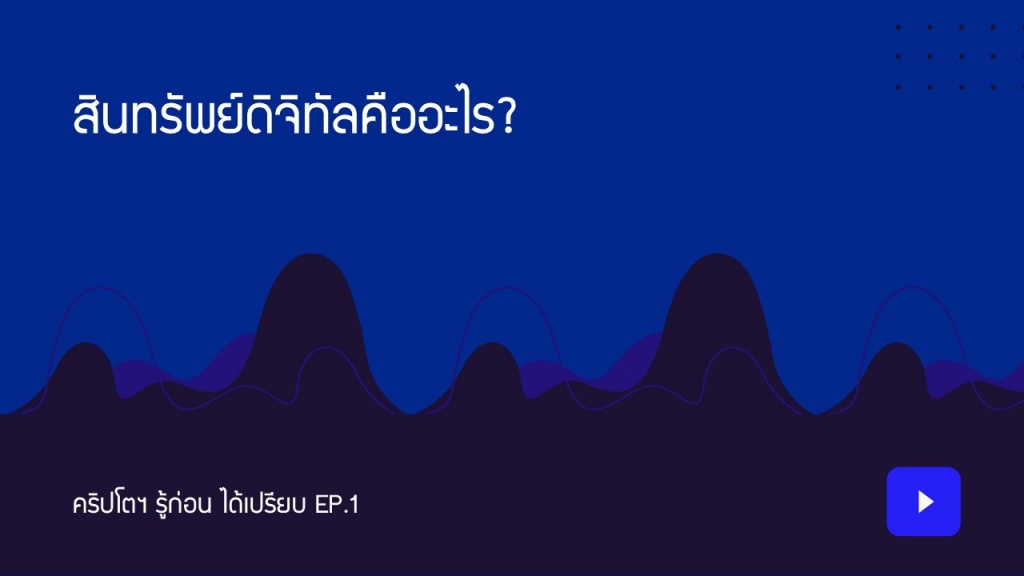 สินทรัพย์ดิจิทัลคืออะไร?

คริปโตฯ รู้ก่อน ได้เปรียบ EP.1